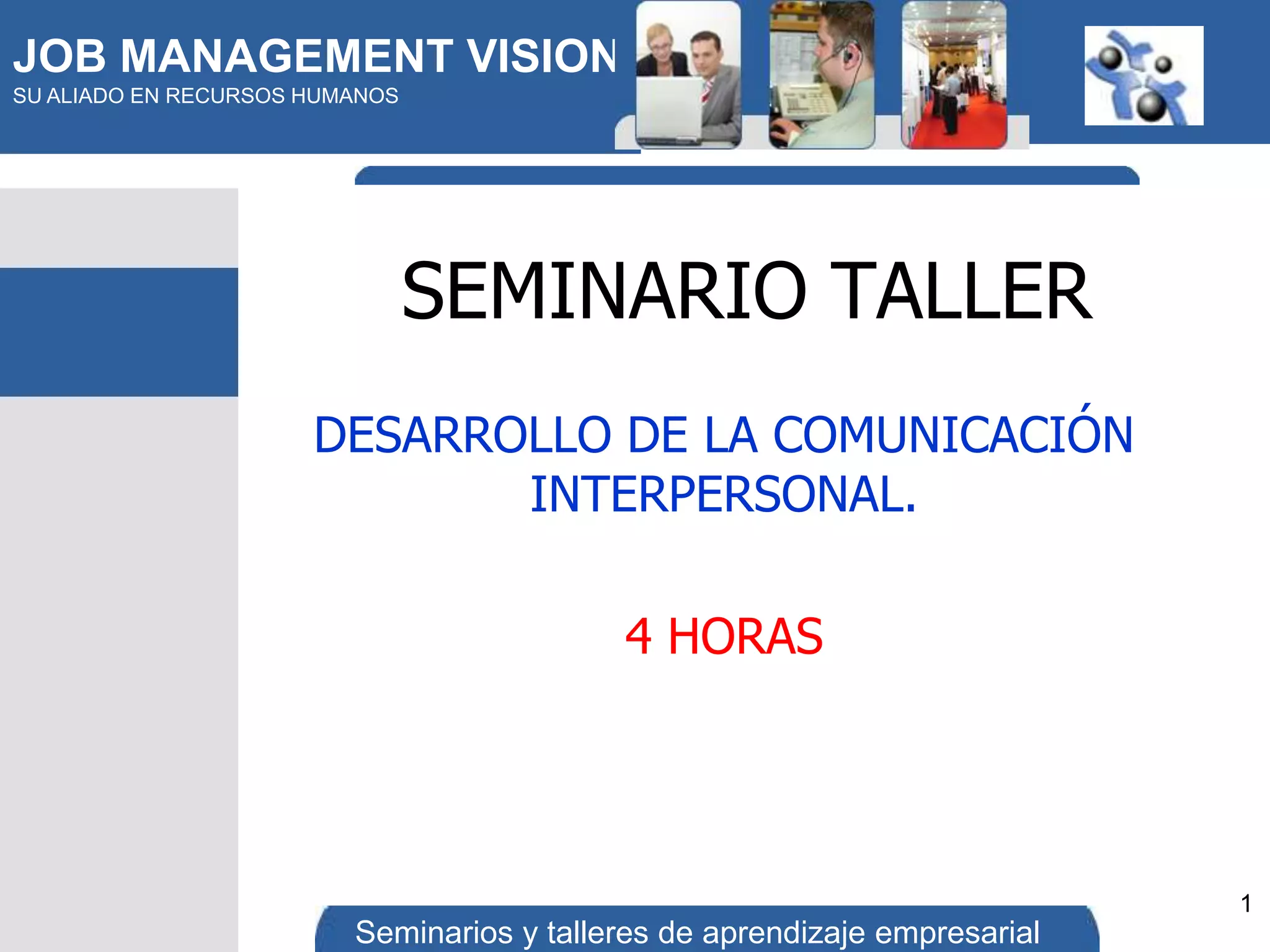 JOB MANAGEMENT VISION
SU ALIADO EN RECURSOS HUMANOS

SEMINARIO TALLER

DESARROLLO DE LA COMUNICACIÓN INTERPERSONAL.

4 HORAS

1

Seminarios y talleres de aprendizaje empresarial